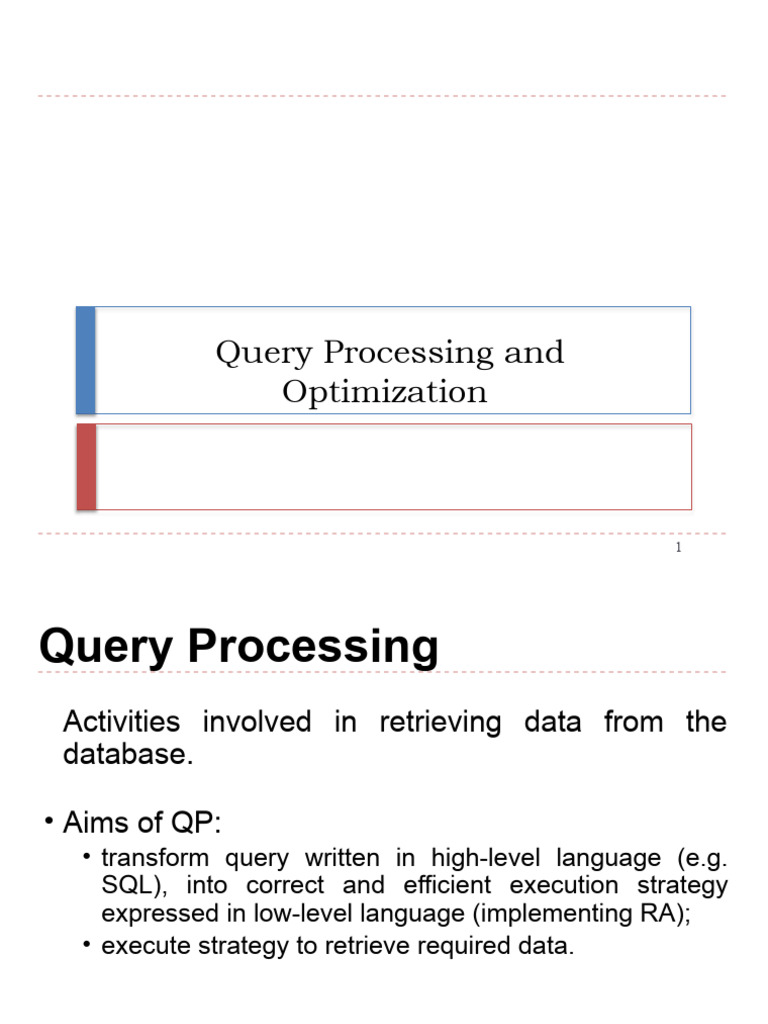 Query Processing and Optimization

1

Query Processing

Activities involved in retrieving data from the database.

• Aims of QP:
  • transform query written in high-level language (e.g. SQL), into correct and efficient execution strategy expressed in low-level language (implementing RA);
  • execute strategy to retrieve required data.